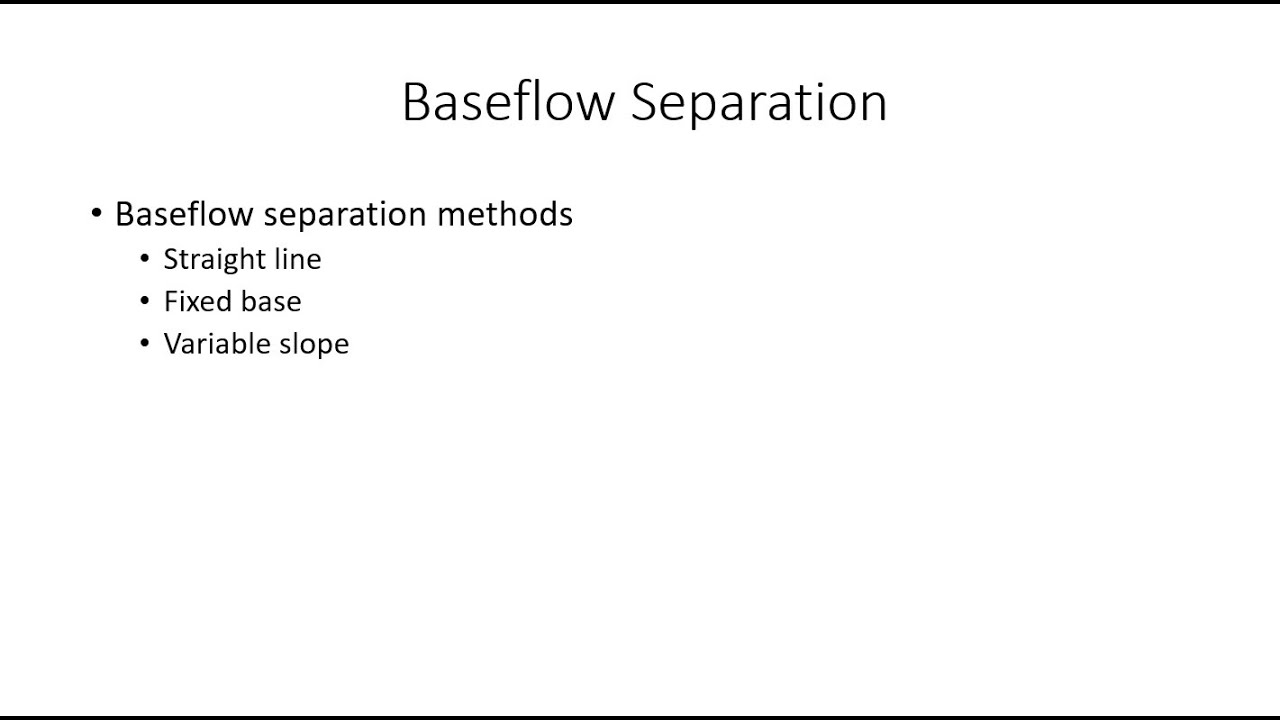 Baseflow Separation

• Baseflow separation methods
  • Straight line
  • Fixed base
  • Variable slope